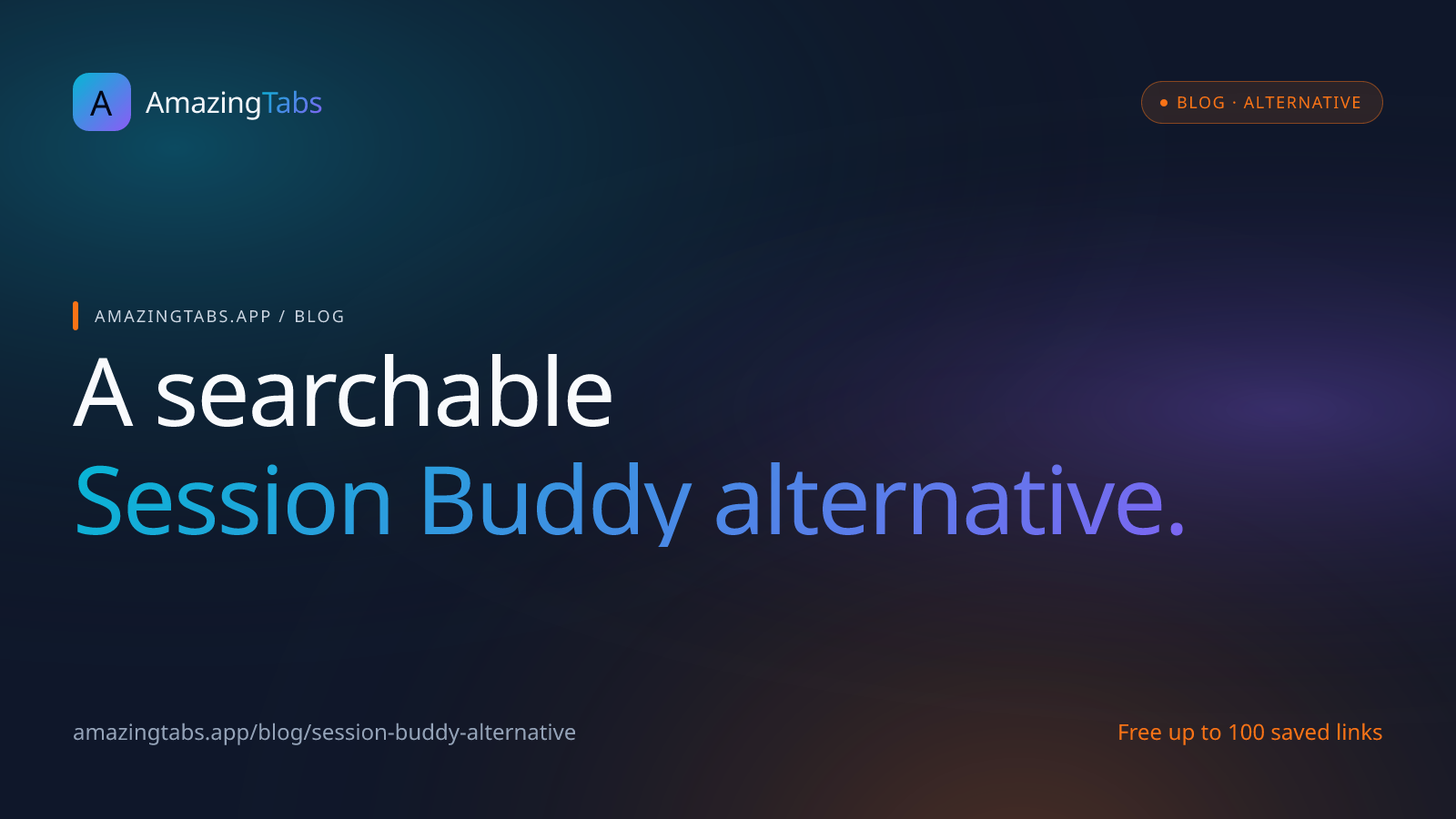 A AmazingTabs

BLOG · ALTERNATIVE

AMAZINGTABS.APP / BLOG

A searchable
Session Buddy alternative.

amazingtabs.app/blog/session-buddy-alternative

Free up to 100 saved links